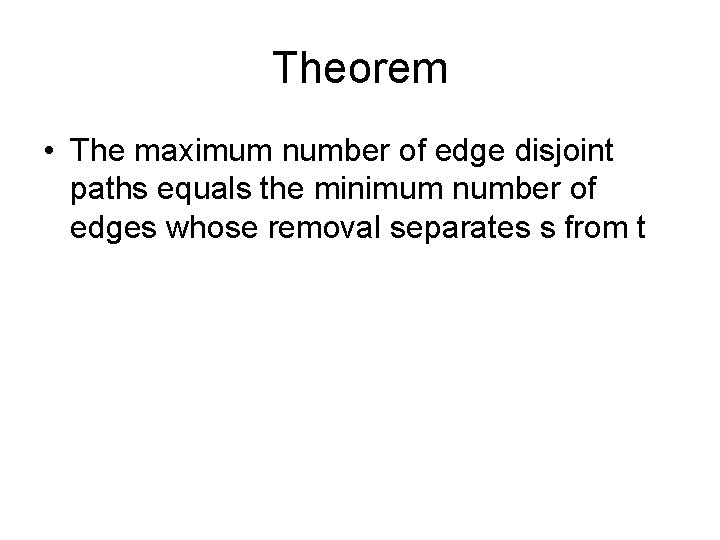 Theorem

• The maximum number of edge disjoint paths equals the minimum number of edges whose removal separates s from t